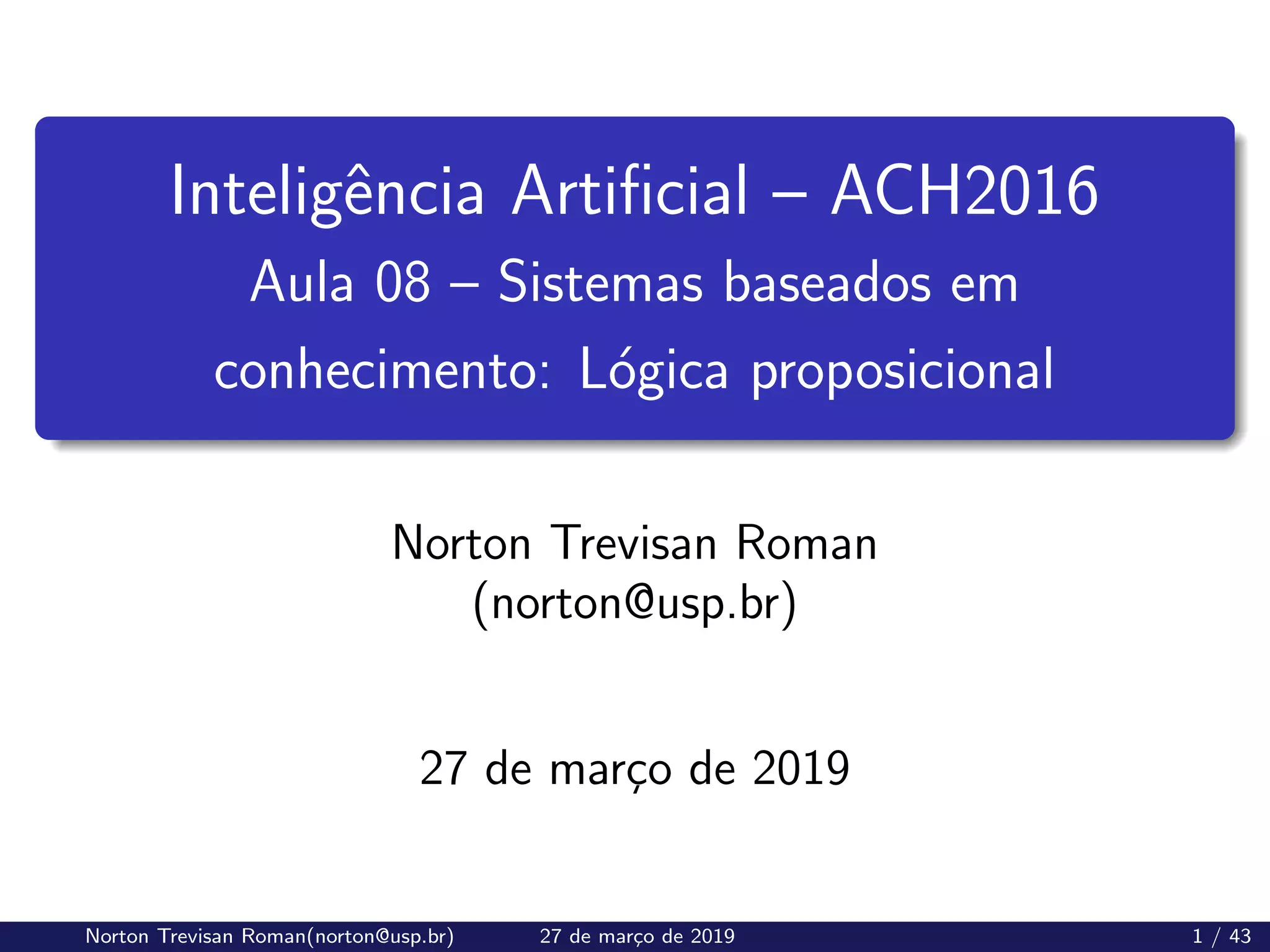 Inteligência Artificial – ACH2016
Aula 08 – Sistemas baseados em conhecimento: Lógica proposicional

Norton Trevisan Roman
(norton@usp.br)

27 de março de 2019

Norton Trevisan Roman(norton@usp.br) 27 de março de 2019 1 / 43